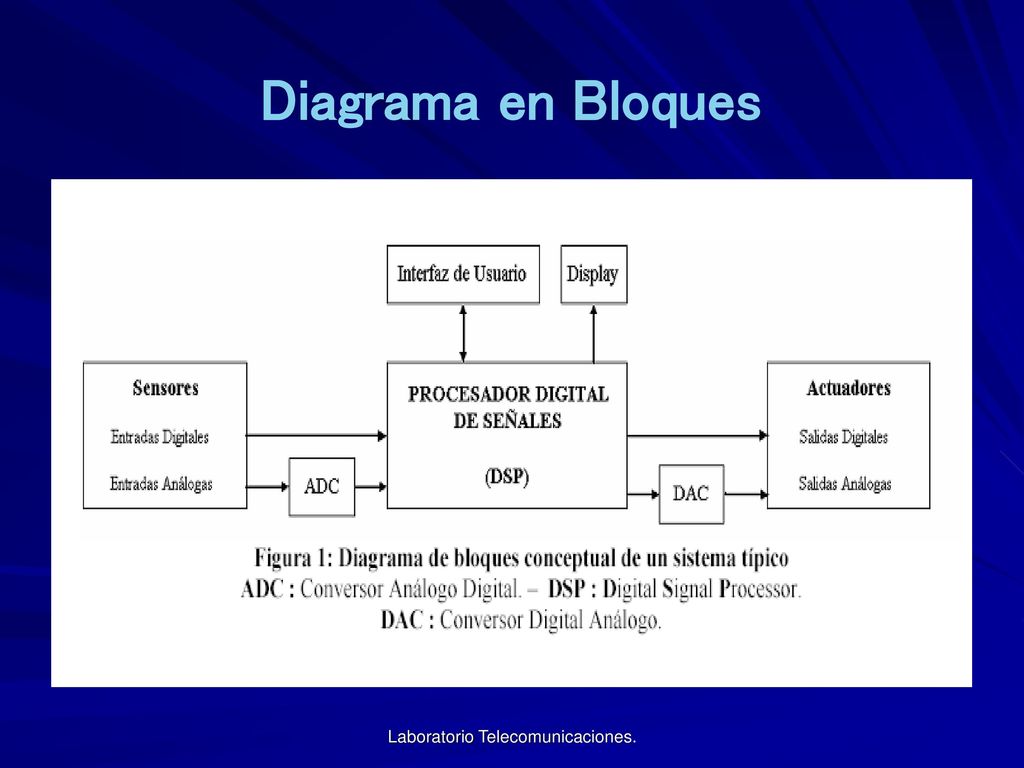 Diagrama en Bloques

Interfaz de Usuario

Display

Sensores

Entradas Digitales

Entradas Análogas

ADC

PROCESADOR DIGITAL DE SEÑALES

(DSP)

DAC

Actuadores

Salidas Digitales

Salidas Análogas

Figura 1: Diagrama de bloques conceptual de un sistema típico
ADC : Conversor Análogo Digital. – DSP : Digital Signal Processor.
DAC : Conversor Digital Análogo.

Laboratorio Telecomunicaciones.